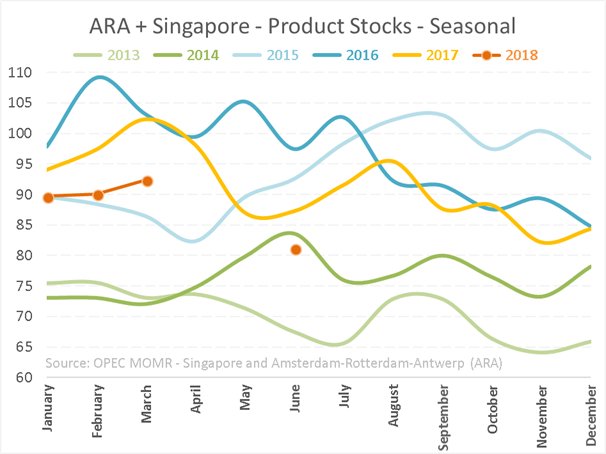 ARA + Singapore - Product Stocks - Seasonal

2013
2014
2015
2016
2017
2018

110
105
100
95
90
85
80
75
70
65
60

Source: OPEC MOMR - Singapore and Amsterdam-Rotterdam-Antwerp (ARA)

January
February
March
April
May
June
July
August
September
October
November
December